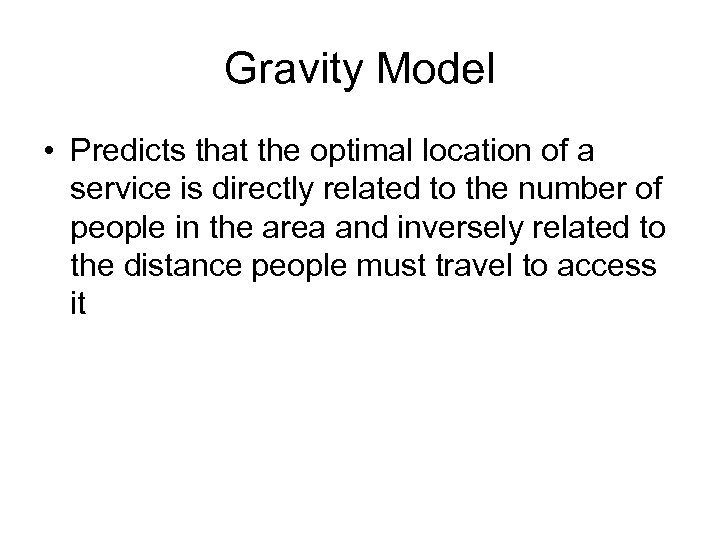 Gravity Model

• Predicts that the optimal location of a service is directly related to the number of people in the area and inversely related to the distance people must travel to access it